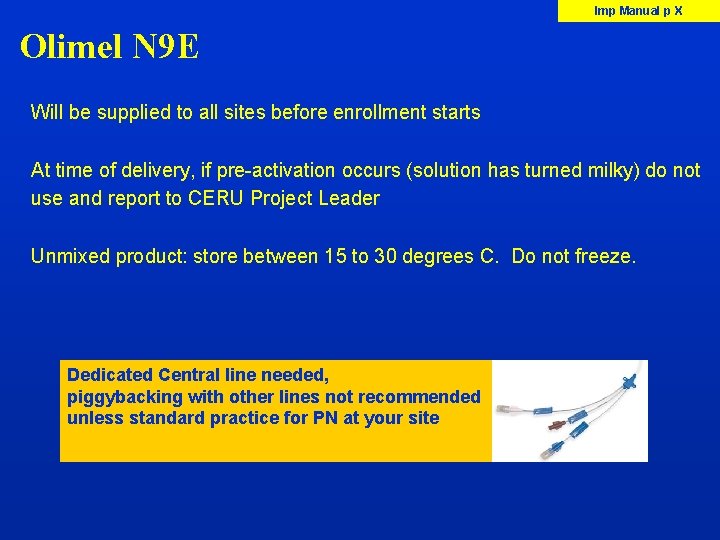 Imp Manual p X

Olimel N9E

Will be supplied to all sites before enrollment starts

At time of delivery, if pre-activation occurs (solution has turned milky) do not use and report to CERU Project Leader

Unmixed product: store between 15 to 30 degrees C. Do not freeze.

Dedicated Central line needed,
piggybacking with other lines not recommended
unless standard practice for PN at your site